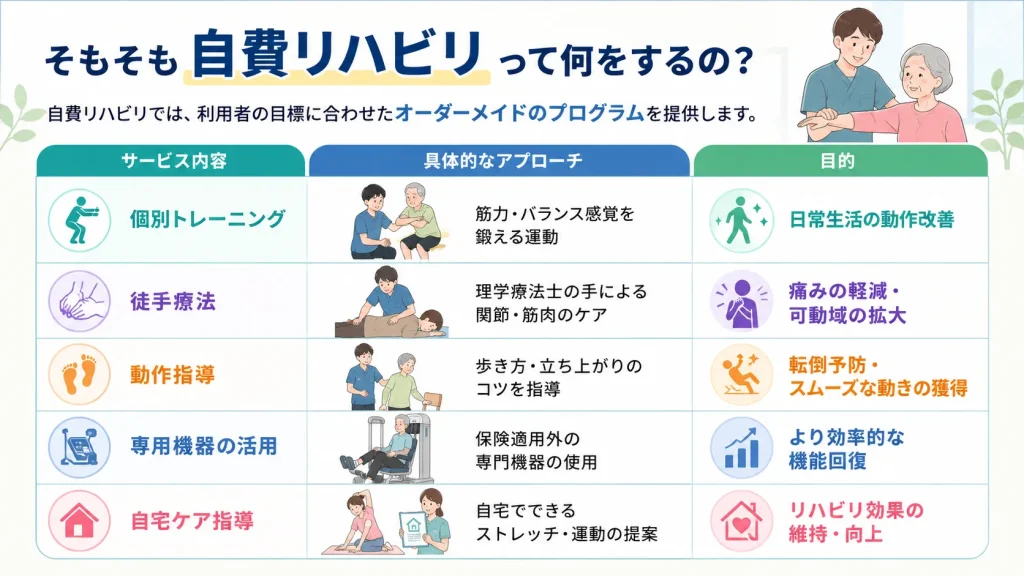 そもそも自費リハビリって何をするの?

自費リハビリでは、利用者の目標に合わせたオーダーメイドのプログラムを提供します。

| サービス内容 | 具体的なアプローチ | 目的 |
|---|---|---|
| 個別トレーニング | 筋力・バランス感覚を鍛える運動 | 日常生活の動作改善 |
| 徒手療法 | 理学療法士の手による関節・筋肉のケア | 痛みの軽減・可動域の拡大 |
| 動作指導 | 歩き方・立ち上がりのコツを指導 | 転倒予防・スムーズな動きの獲得 |
| 専用機器の活用 | 保険適用外の専門機器の使用 | より効率的な機能回復 |
| 自宅ケア指導 | 自宅でできるストレッチ・運動の提案 | リハビリ効果の維持・向上 |